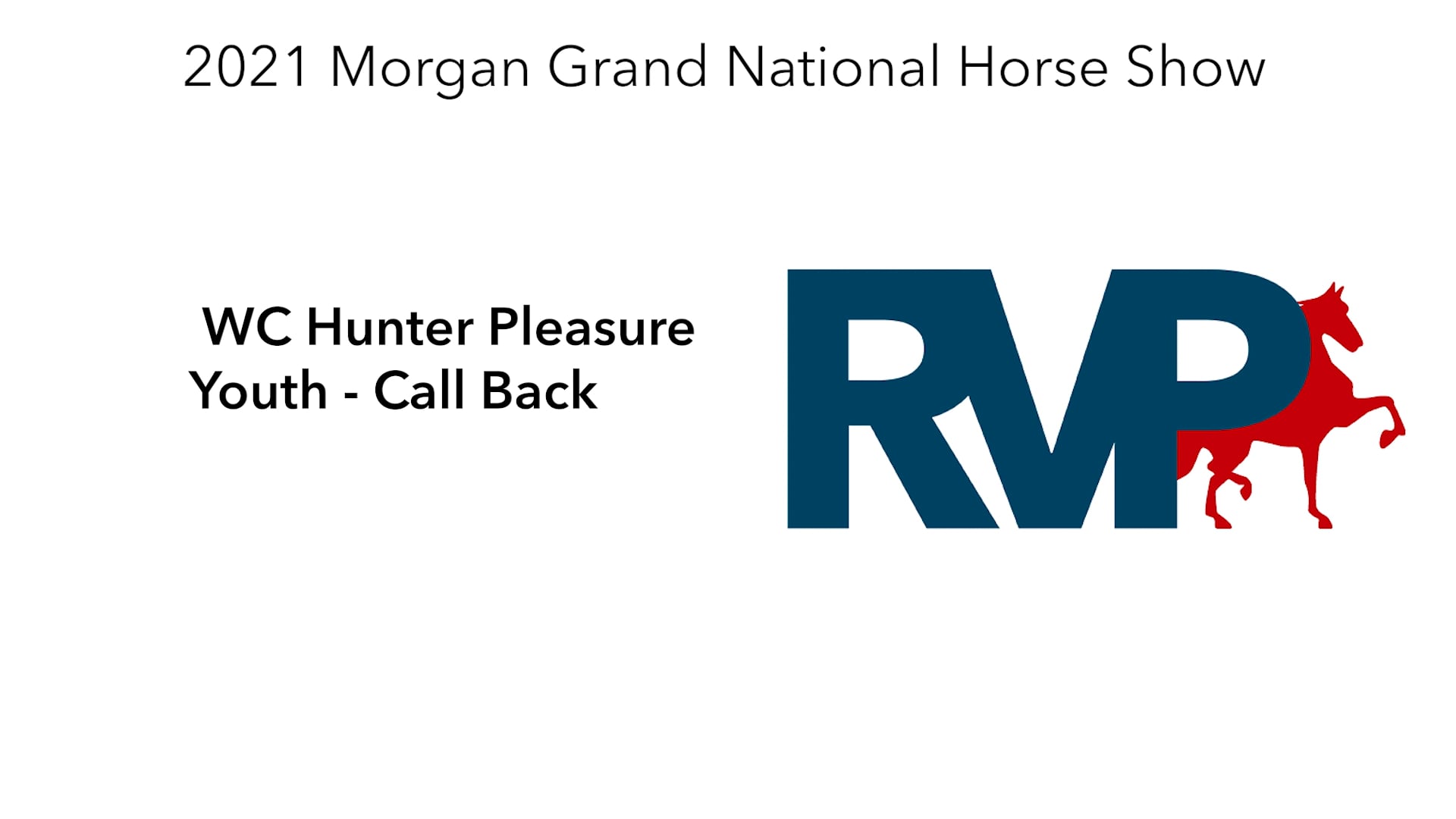 2021 Morgan Grand National Horse Show

WC Hunter Pleasure Youth - Call Back

RVP